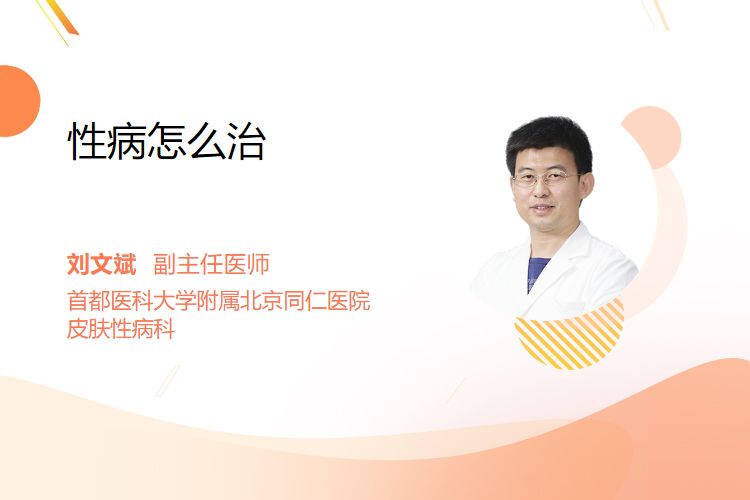 性病怎么治

刘文斌 副主任医师
首都医科大学附属北京同仁医院
皮肤性病科